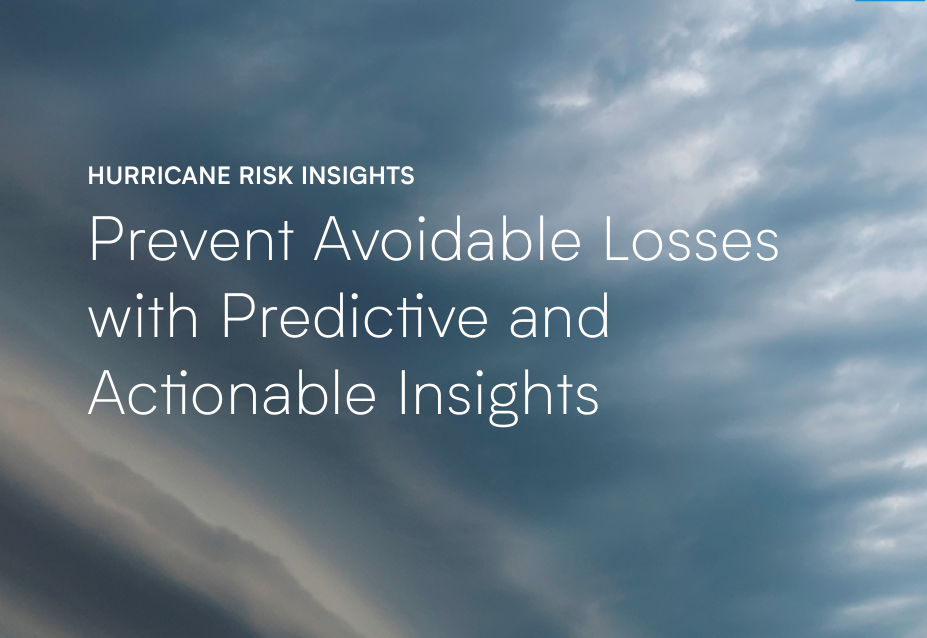 HURRICANE RISK INSIGHTS

Prevent Avoidable Losses with Predictive and Actionable Insights